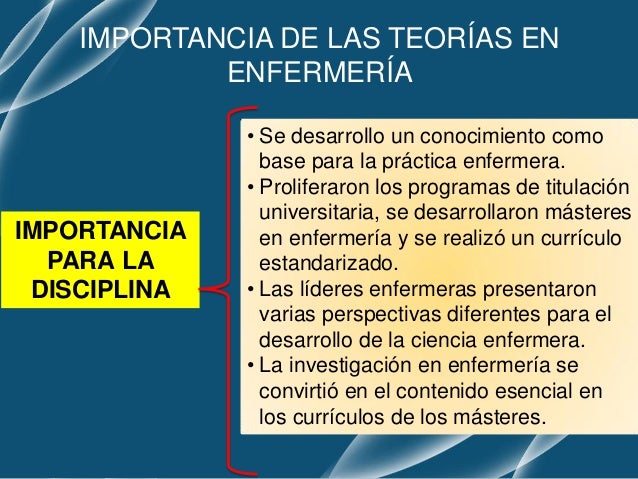 IMPORTANCIA DE LAS TEORÍAS EN ENFERMERÍA

IMPORTANCIA PARA LA DISCIPLINA

• Se desarrollo un conocimiento como base para la práctica enfermera.
• Proliferaron los programas de titulación universitaria, se desarrollaron másteres en enfermería y se realizó un currículo estandarizado.
• Las líderes enfermeras presentaron varias perspectivas diferentes para el desarrollo de la ciencia enfermera.
• La investigación en enfermería se convirtió en el contenido esencial en los currículos de los másteres.